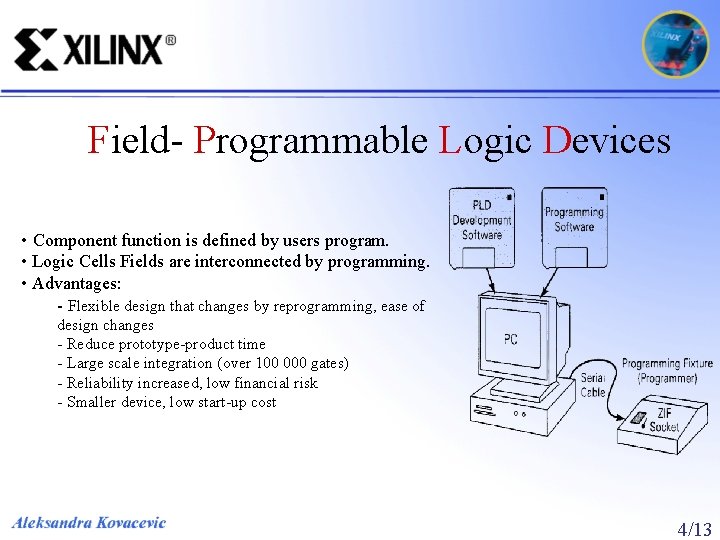 XILINX®

XILINX

Field- Programmable Logic Devices

• Component function is defined by users program.
• Logic Cells Fields are interconnected by programming.
• Advantages:

- Flexible design that changes by reprogramming, ease of design changes
- Reduce prototype-product time
- Large scale integration (over 100 000 gates)
- Reliability increased, low financial risk
- Smaller device, low start-up cost

PLD Development Software

Programming Software

PC

Serial Cable

Programming Fixture (Programmer)

ZIF Socket

Aleksandra Kovacevic

4/13